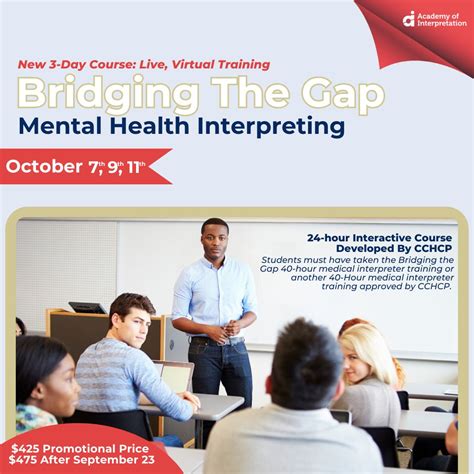 Academy of Interpretation

New 3-Day Course: Live, Virtual Training

Bridging The Gap

Mental Health Interpreting

October 7th, 9th, 11th

24-hour Interactive Course Developed By CCHCP

Students must have taken the Bridging the Gap 40-hour medical interpreter training or another 40-Hour medical interpreter training approved by CCHCP.

$425 Promotional Price
$475 After September 23